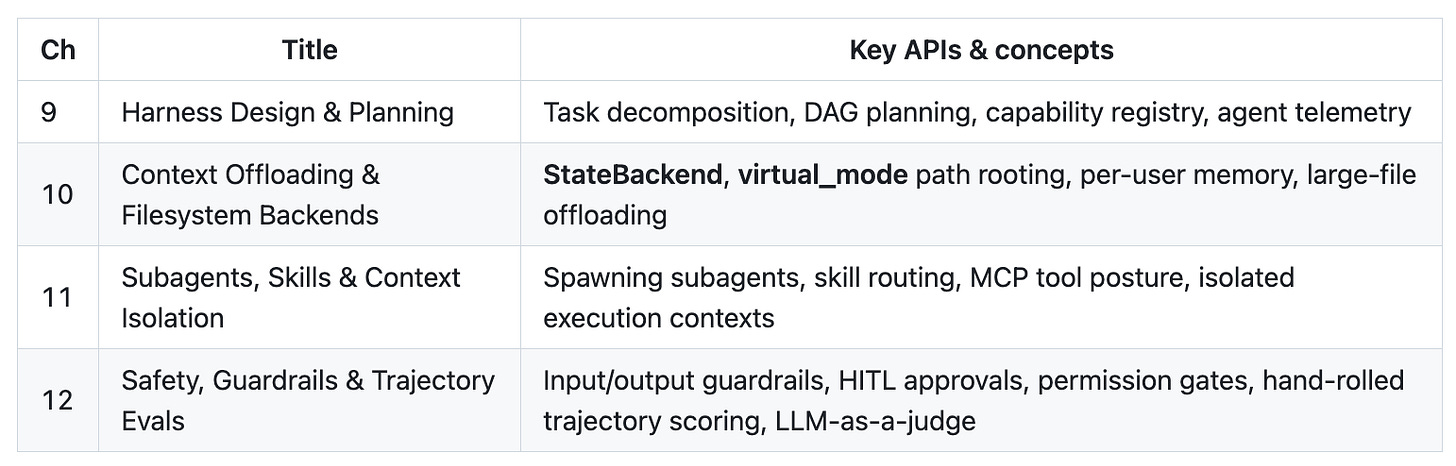 | Ch | Title | Key APIs & concepts |
|---|---|---|
| 9 | Harness Design & Planning | Task decomposition, DAG planning, capability registry, agent telemetry |
| 10 | Context Offloading & Filesystem Backends | **StateBackend**, **virtual_mode** path rooting, per-user memory, large-file offloading |
| 11 | Subagents, Skills & Context Isolation | Spawning subagents, skill routing, MCP tool posture, isolated execution contexts |
| 12 | Safety, Guardrails & Trajectory Evals | Input/output guardrails, HITL approvals, permission gates, hand-rolled trajectory scoring, LLM-as-a-judge |